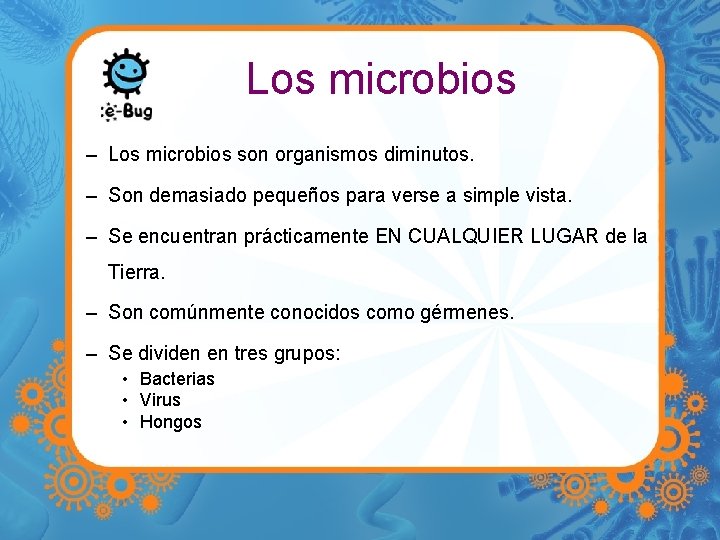 e-Bug

Los microbios

– Los microbios son organismos diminutos.

– Son demasiado pequeños para verse a simple vista.

– Se encuentran prácticamente EN CUALQUIER LUGAR de la Tierra.

– Son comúnmente conocidos como gérmenes.

– Se dividen en tres grupos:
• Bacterias
• Virus
• Hongos